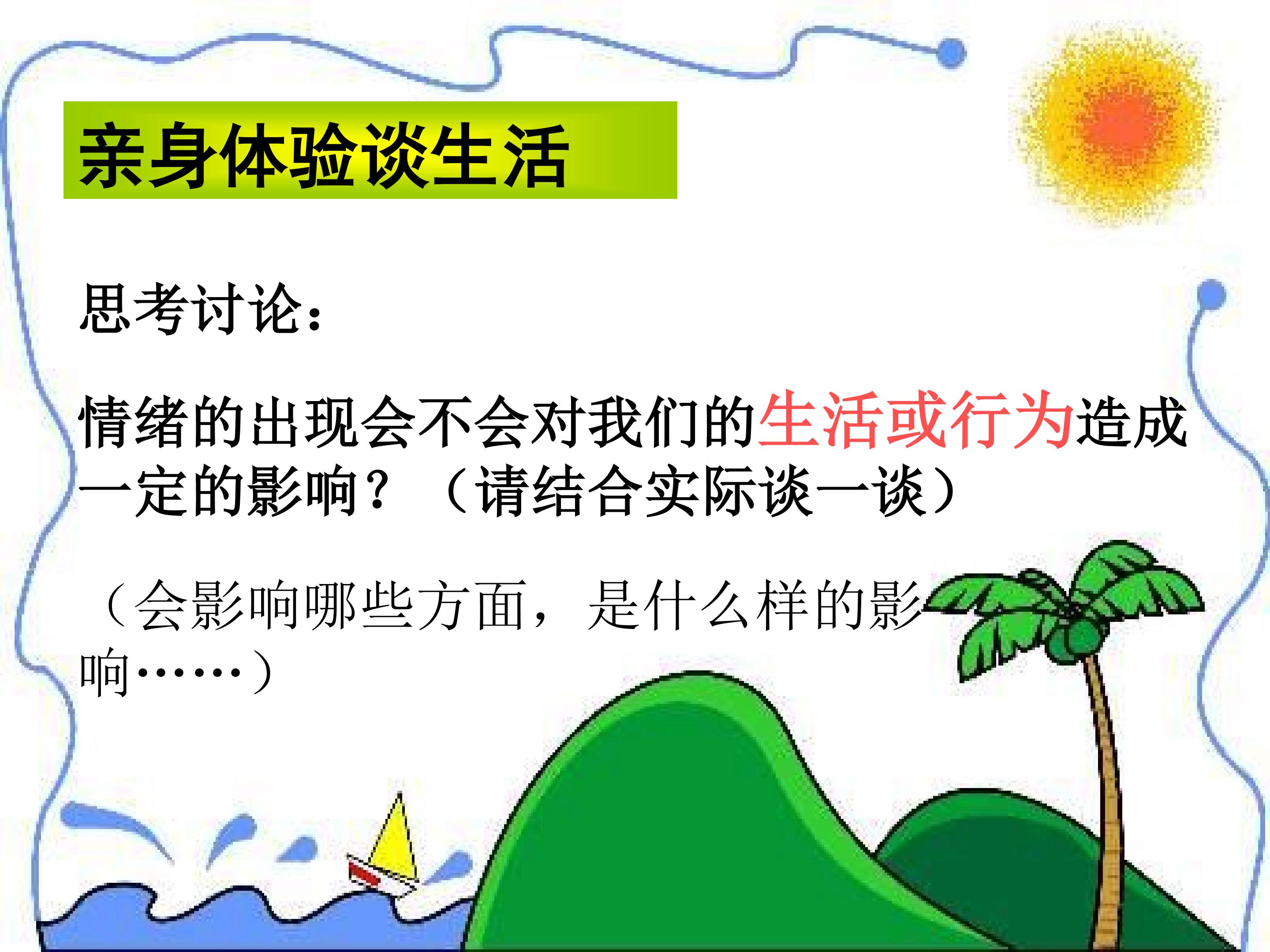 亲身体验谈生活

思考讨论：

情绪的出现会不会对我们的生活或行为造成一定的影响？（请结合实际谈一谈）

（会影响哪些方面，是什么样的影响……）